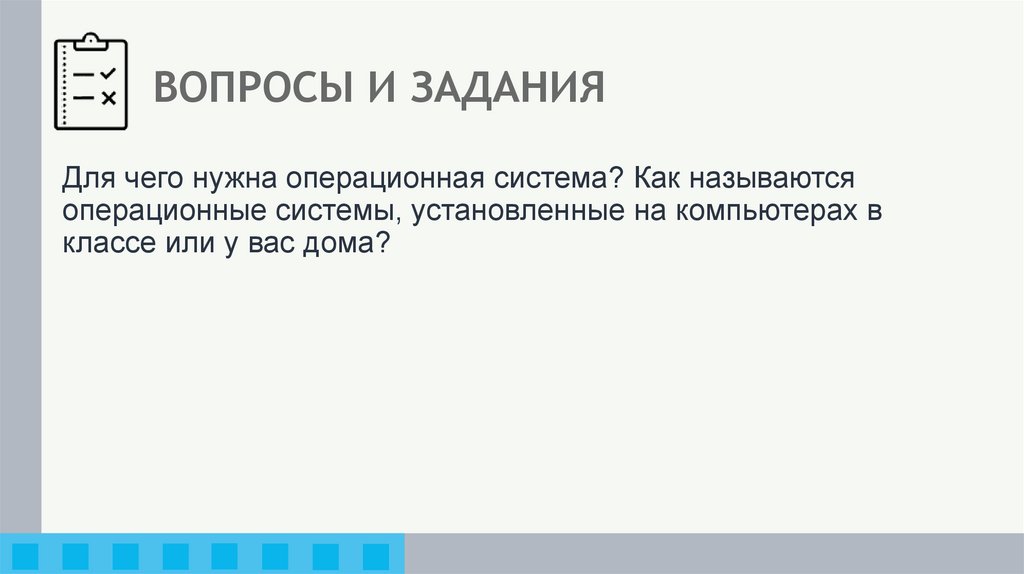 ВОПРОСЫ И ЗАДАНИЯ

Для чего нужна операционная система? Как называются операционные системы, установленные на компьютерах в классе или у вас дома?